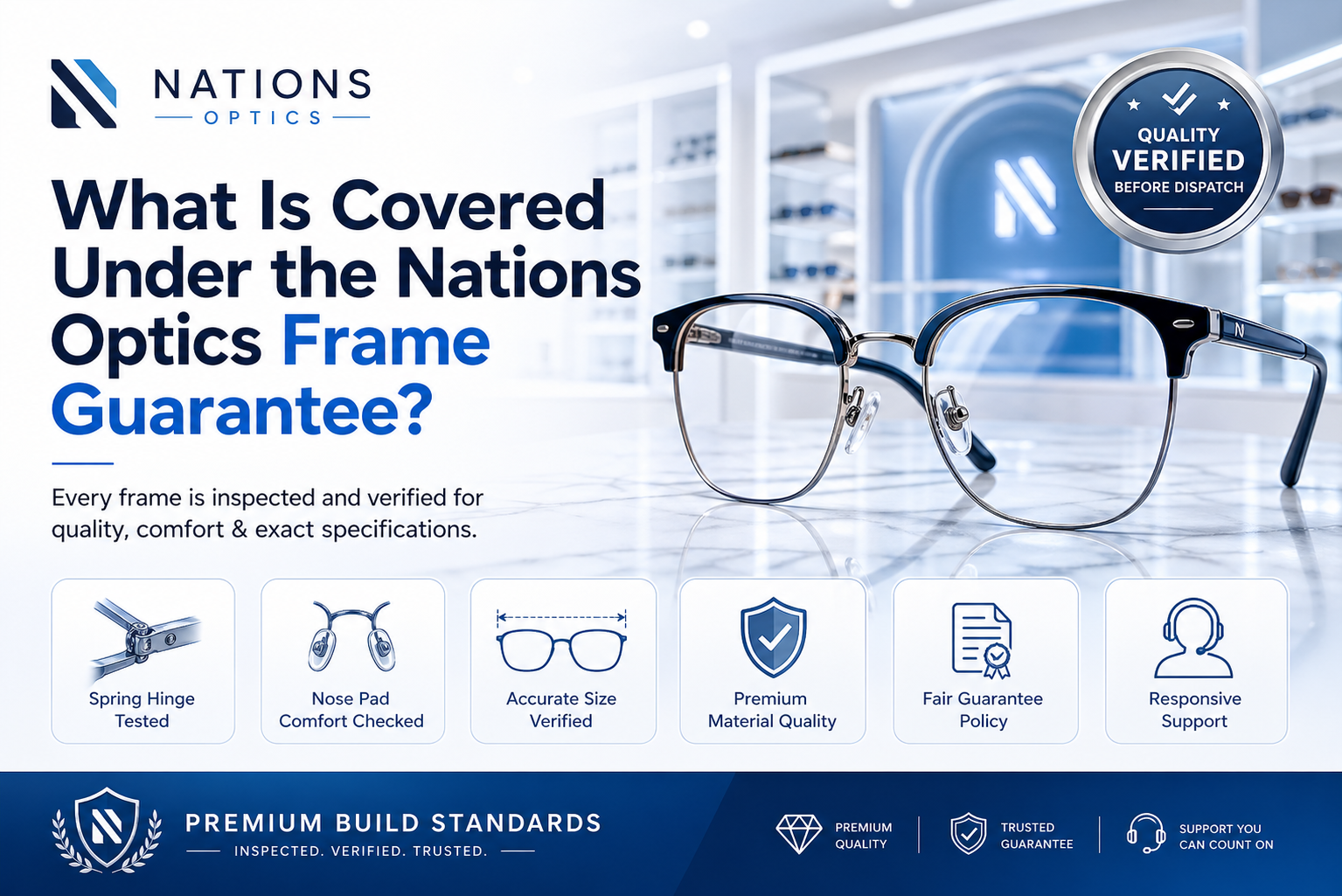 NATIONS
OPTICS

QUALITY VERIFIED BEFORE DISPATCH

What Is Covered Under the Nations Optics Frame Guarantee?

Every frame is inspected and verified for quality, comfort & exact specifications.

Spring Hinge Tested

Nose Pad Comfort Checked

Accurate Size Verified

Premium Material Quality

Fair Guarantee Policy

Responsive Support

PREMIUM BUILD STANDARDS
INSPECTED. VERIFIED. TRUSTED.

PREMIUM QUALITY

TRUSTED GUARANTEE

SUPPORT YOU CAN COUNT ON